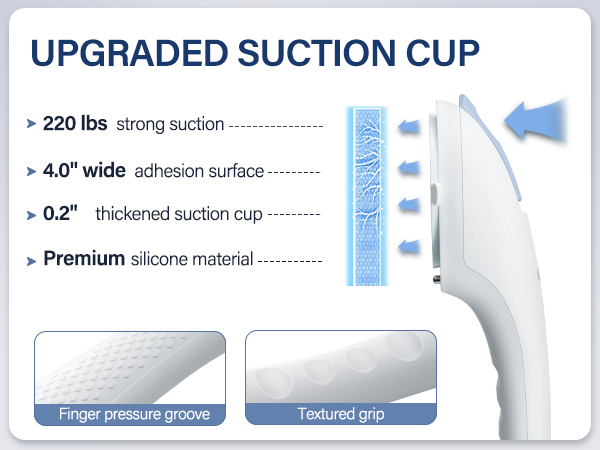 UPGRADED SUCTION CUP

220 lbs strong suction

4.0" wide adhesion surface

0.2" thickened suction cup

Premium silicone material

Finger pressure groove

Textured grip